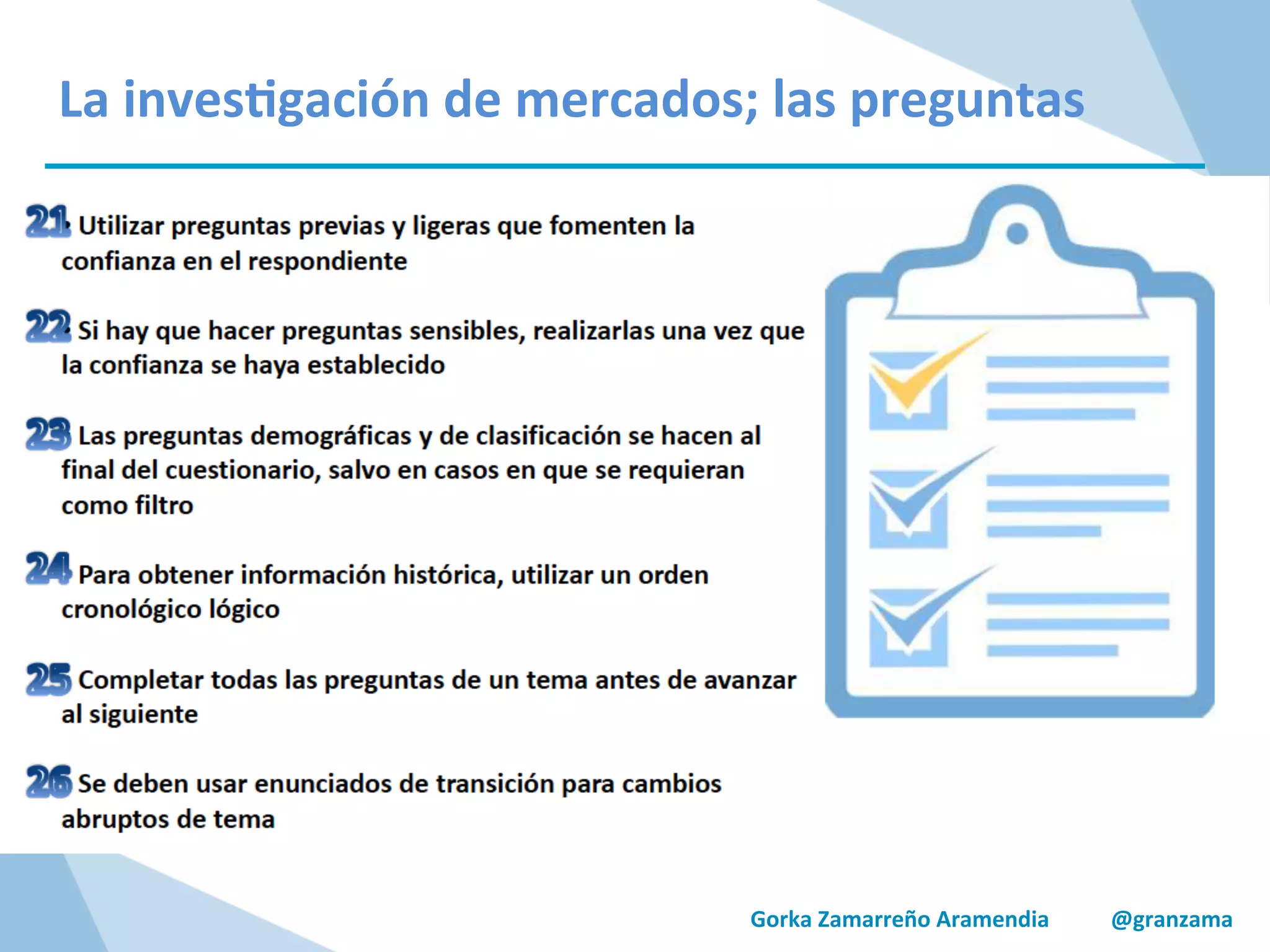 La investigación de mercados; las preguntas

21 Utilizar preguntas previas y ligeras que fomenten la confianza en el respondiente

22 Si hay que hacer preguntas sensibles, realizarlas una vez que la confianza se haya establecido

23 Las preguntas demográficas y de clasificación se hacen al final del cuestionario, salvo en casos en que se requieran como filtro

24 Para obtener información histórica, utilizar un orden cronológico lógico

25 Completar todas las preguntas de un tema antes de avanzar al siguiente

26 Se deben usar enunciados de transición para cambios abruptos de tema

Gorka Zamarreño Aramendia @granzama